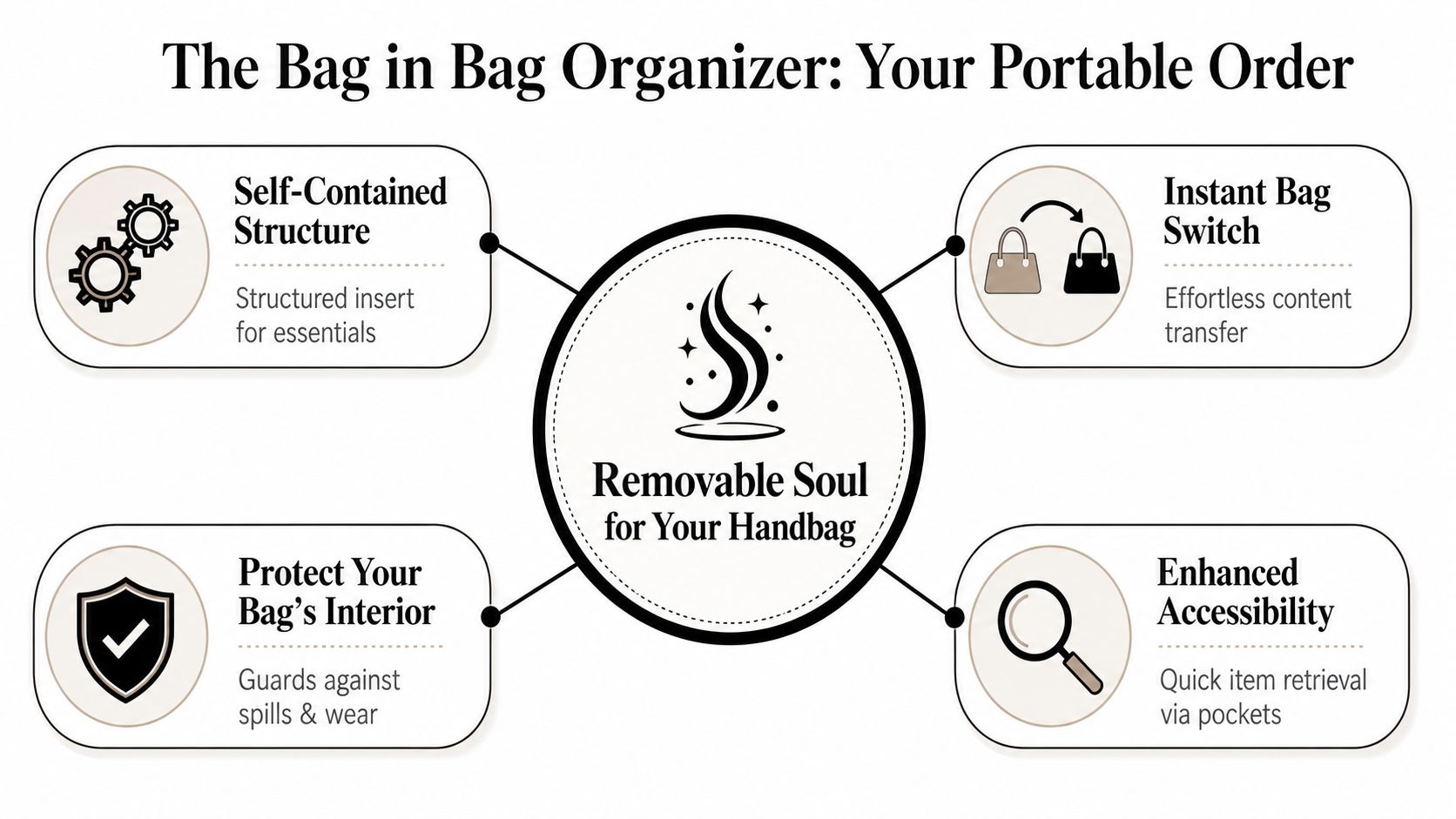 The Bag in Bag Organizer: Your Portable Order

Self-Contained Structure

Structured insert for essentials

Instant Bag Switch

Effortless content transfer

Removable Soul for Your Handbag

Protect Your Bag's Interior

Guards against spills & wear

Enhanced Accessibility

Quick item retrieval via pockets